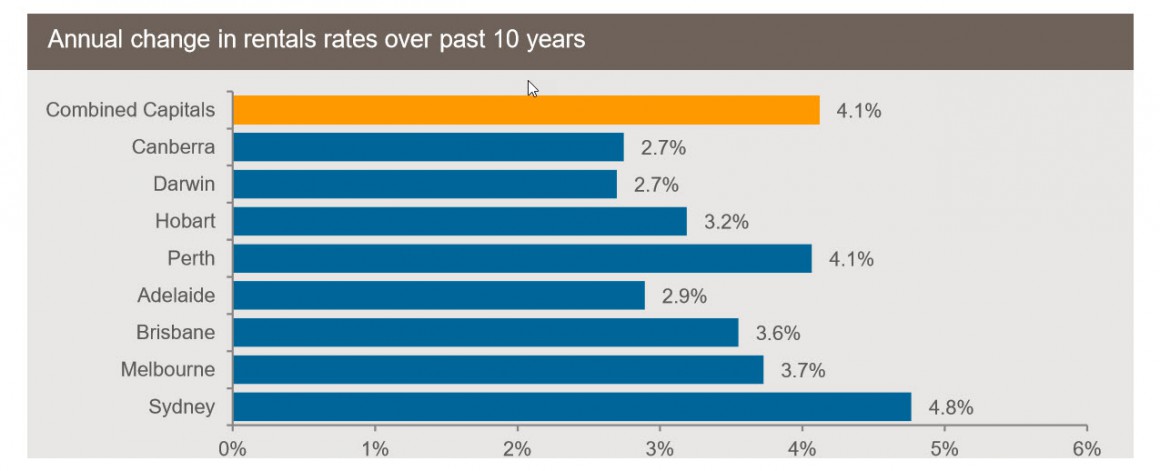 Annual change in rentals rates over past 10 years

Combined Capitals 4.1%
Canberra 2.7%
Darwin 2.7%
Hobart 3.2%
Perth 4.1%
Adelaide 2.9%
Brisbane 3.6%
Melbourne 3.7%
Sydney 4.8%

0% 1% 2% 3% 4% 5% 6%